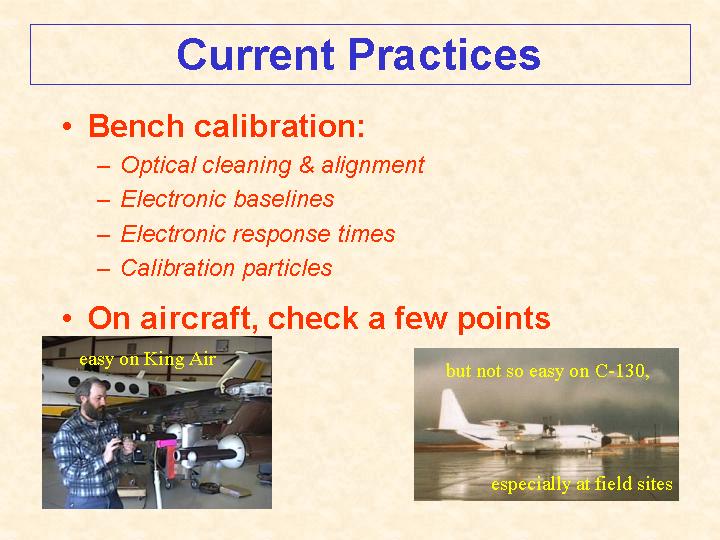 Current Practices

• Bench calibration:
– Optical cleaning & alignment
– Electronic baselines
– Electronic response times
– Calibration particles

• On aircraft, check a few points

easy on King Air

but not so easy on C-130,

especially at field sites